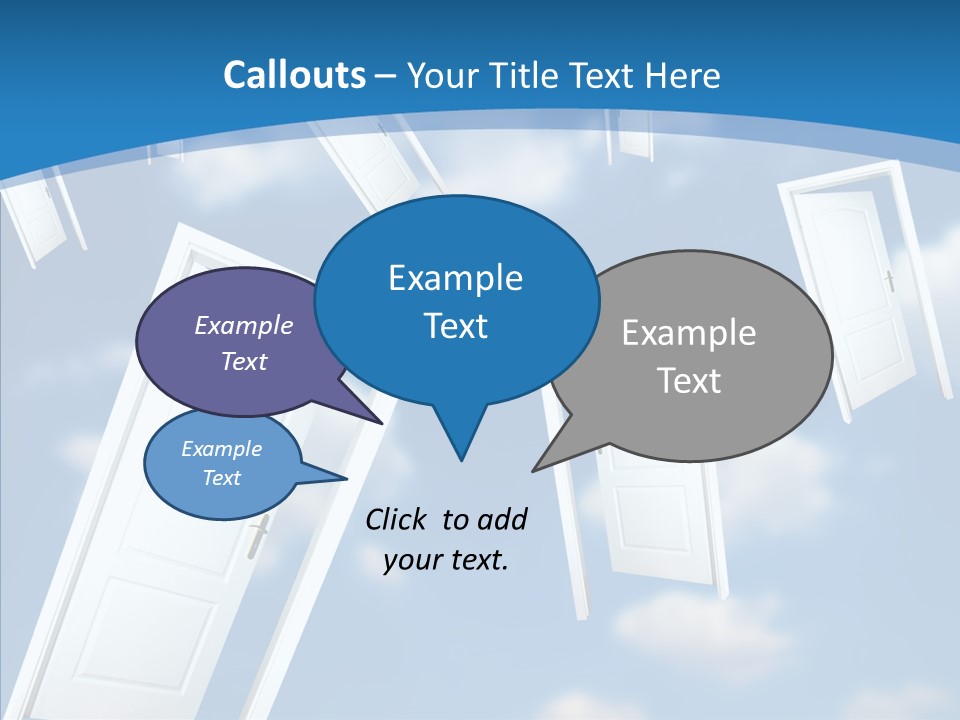 Callouts – Your Title Text Here

Example Text

Example Text

Example Text

Example Text

Click to add your text.